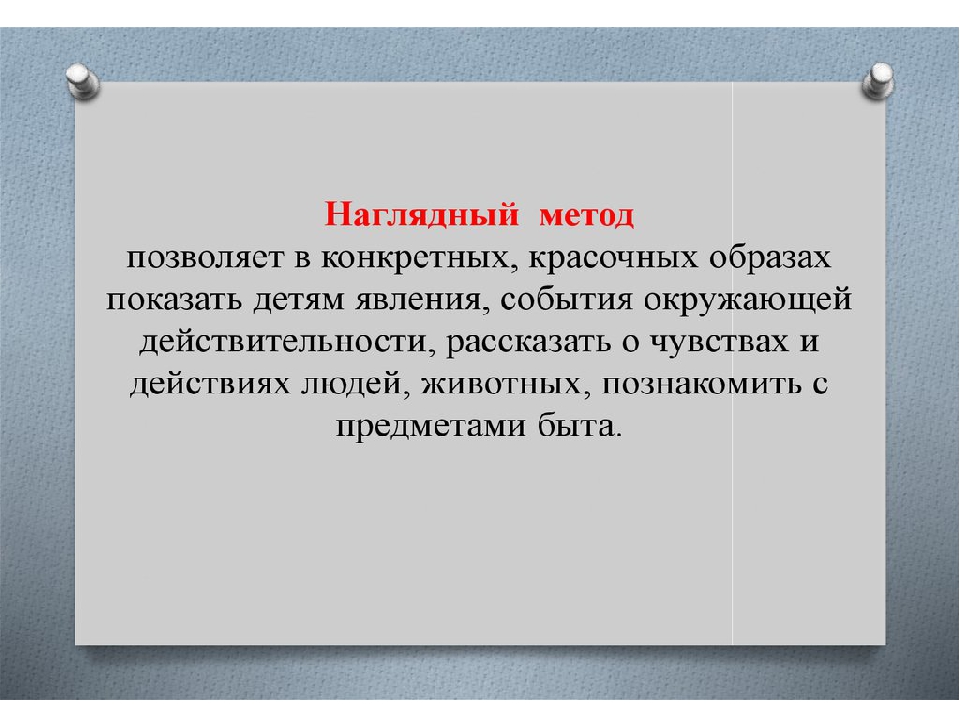 Наглядный метод
позволяет в конкретных, красочных образах показать детям явления, события окружающей действительности, рассказать о чувствах и действиях людей, животных, познакомить с предметами быта.